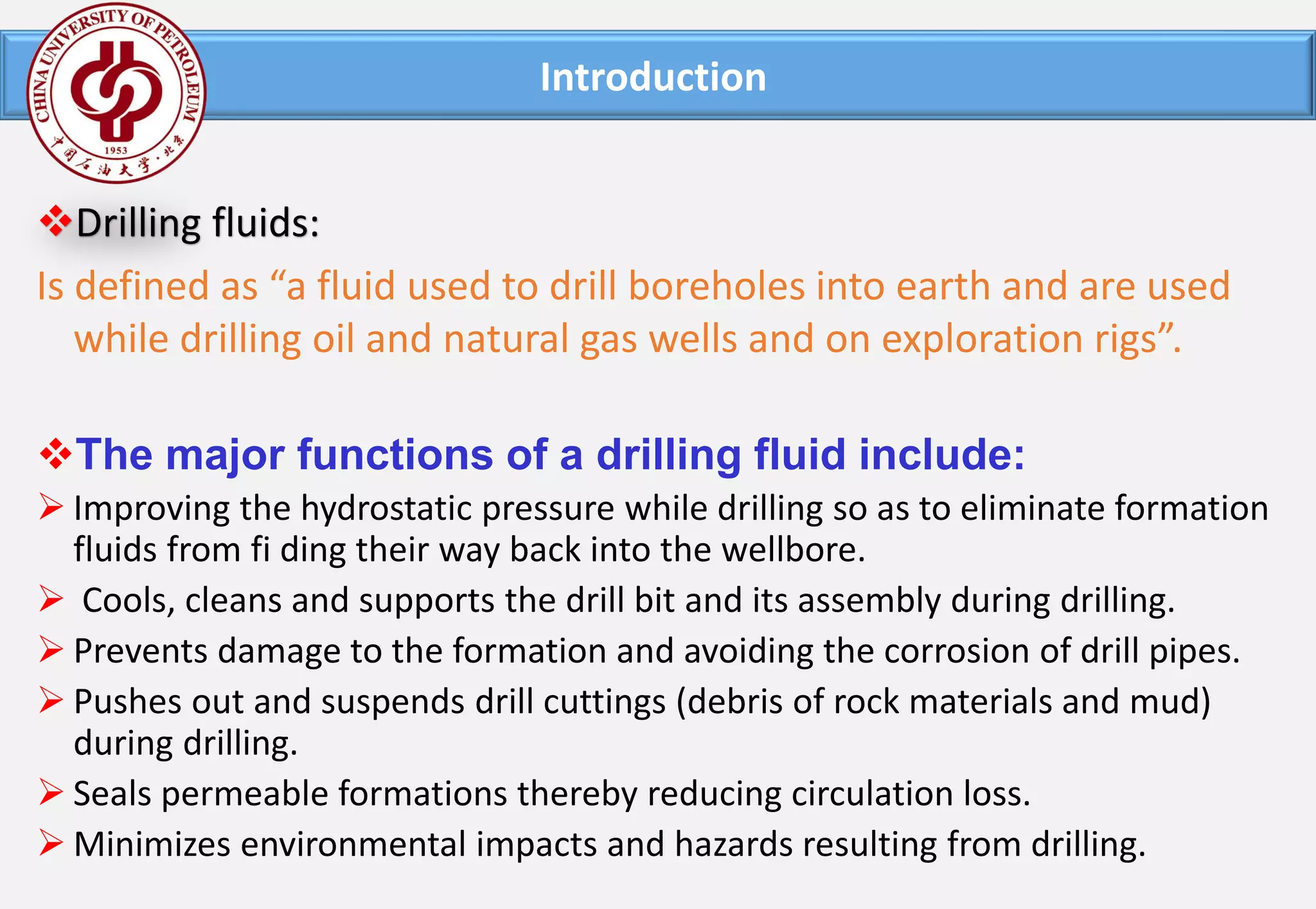 CHINA UNIVERSITY OF PETROLEUM
1953
中国石油大学·北京

Introduction

❖Drilling fluids:

Is defined as “a fluid used to drill boreholes into earth and are used while drilling oil and natural gas wells and on exploration rigs”.

❖The major functions of a drilling fluid include:

➢ Improving the hydrostatic pressure while drilling so as to eliminate formation fluids from fi ding their way back into the wellbore.

➢ Cools, cleans and supports the drill bit and its assembly during drilling.

➢ Prevents damage to the formation and avoiding the corrosion of drill pipes.

➢ Pushes out and suspends drill cuttings (debris of rock materials and mud) during drilling.

➢ Seals permeable formations thereby reducing circulation loss.

➢ Minimizes environmental impacts and hazards resulting from drilling.